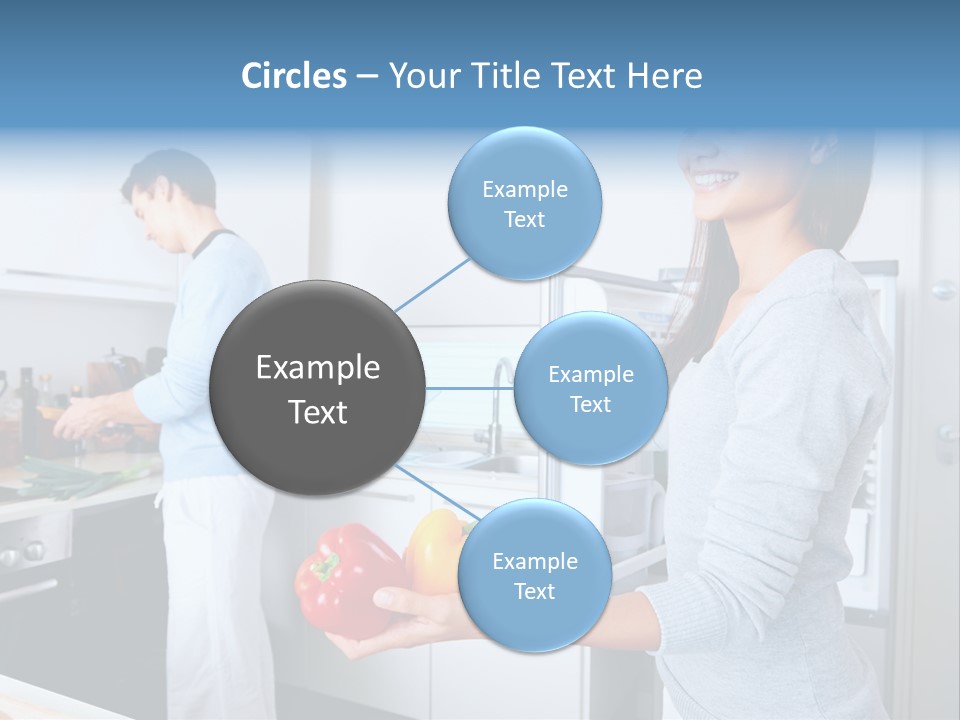 Circles – Your Title Text Here

Example Text

Example Text

Example Text

Example Text